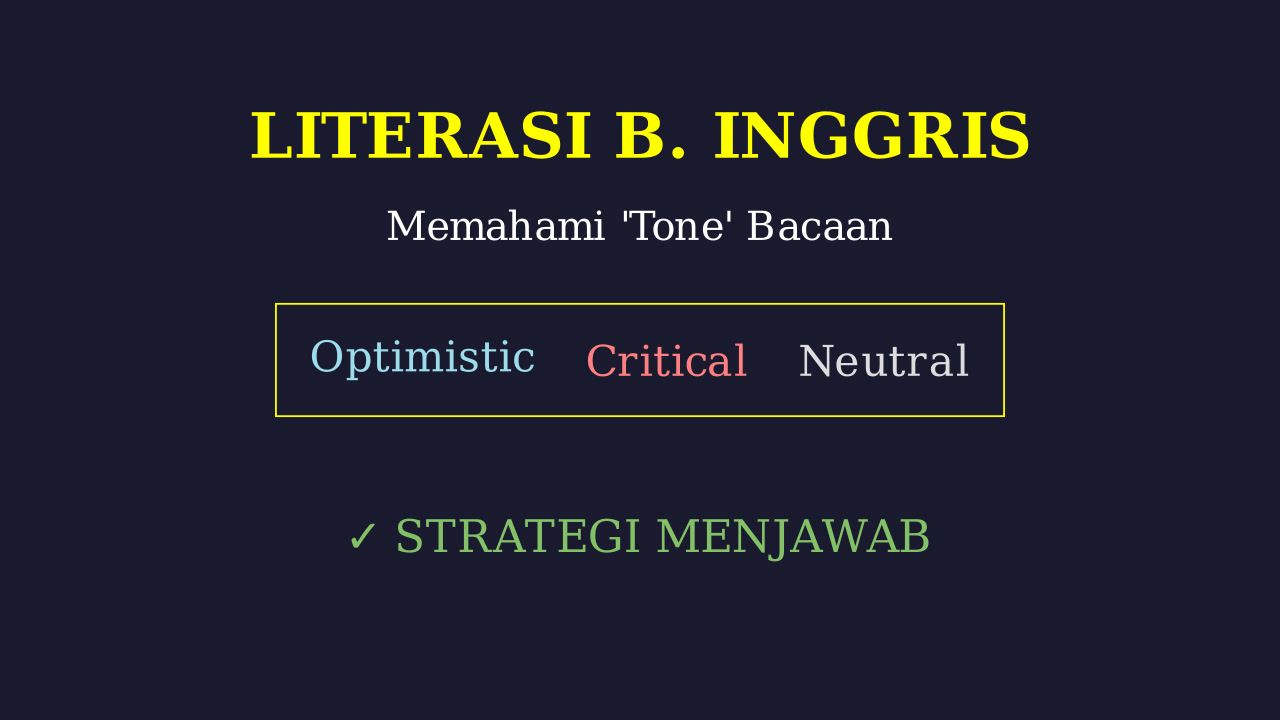 LITERASI B. INGGRIS

Memahami 'Tone' Bacaan

Optimistic Critical Neutral

✓ STRATEGI MENJAWAB